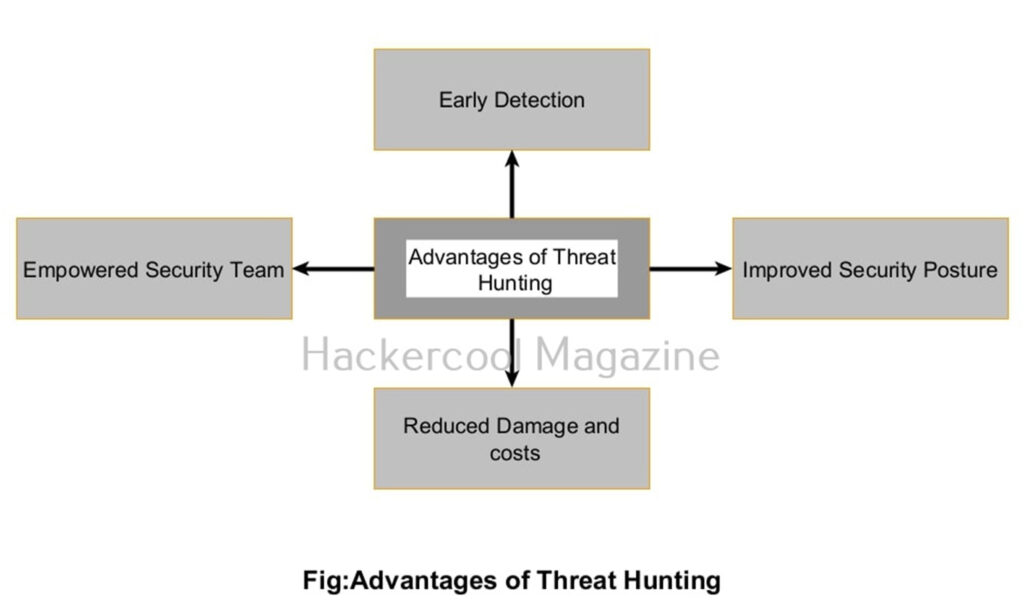 Early Detection

Empowered Security Team

Advantages of Threat Hunting

Improved Security Posture

Hackercool Magazine

Reduced Damage and costs

Fig:Advantages of Threat Hunting